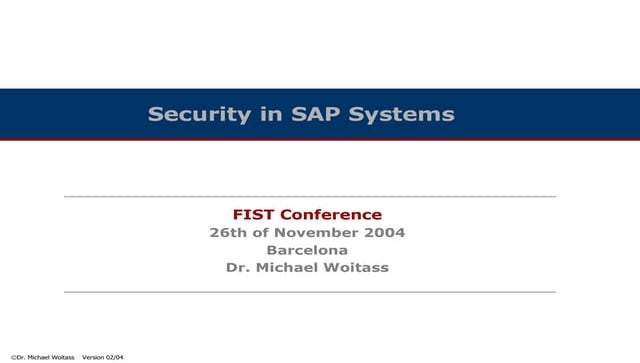 Security in SAP Systems

FIST Conference
26th of November 2004
Barcelona
Dr. Michael Woitass

©Dr. Michael Woitass Version 02/04